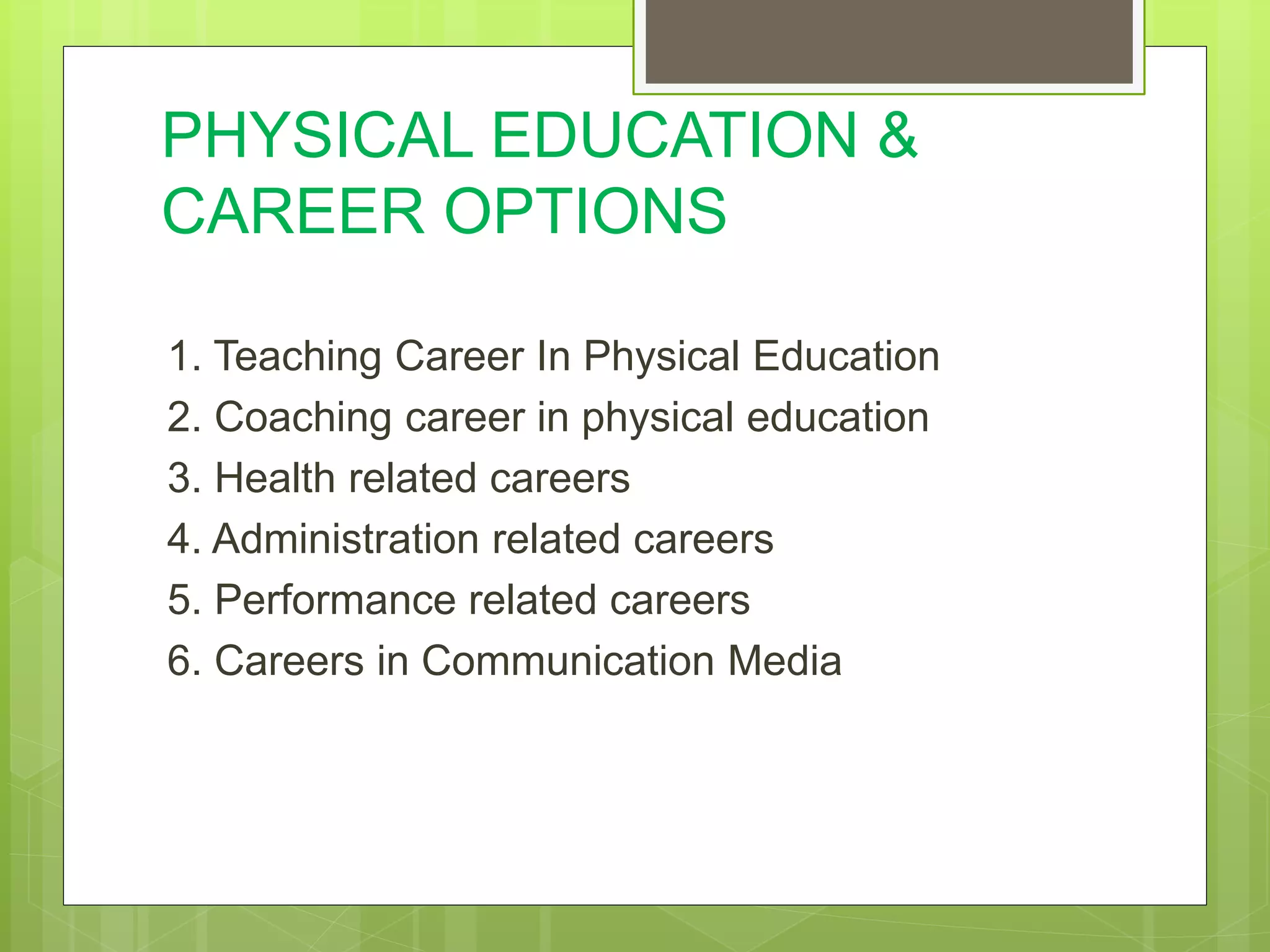 PHYSICAL EDUCATION & CAREER OPTIONS

1. Teaching Career In Physical Education
2. Coaching career in physical education
3. Health related careers
4. Administration related careers
5. Performance related careers
6. Careers in Communication Media